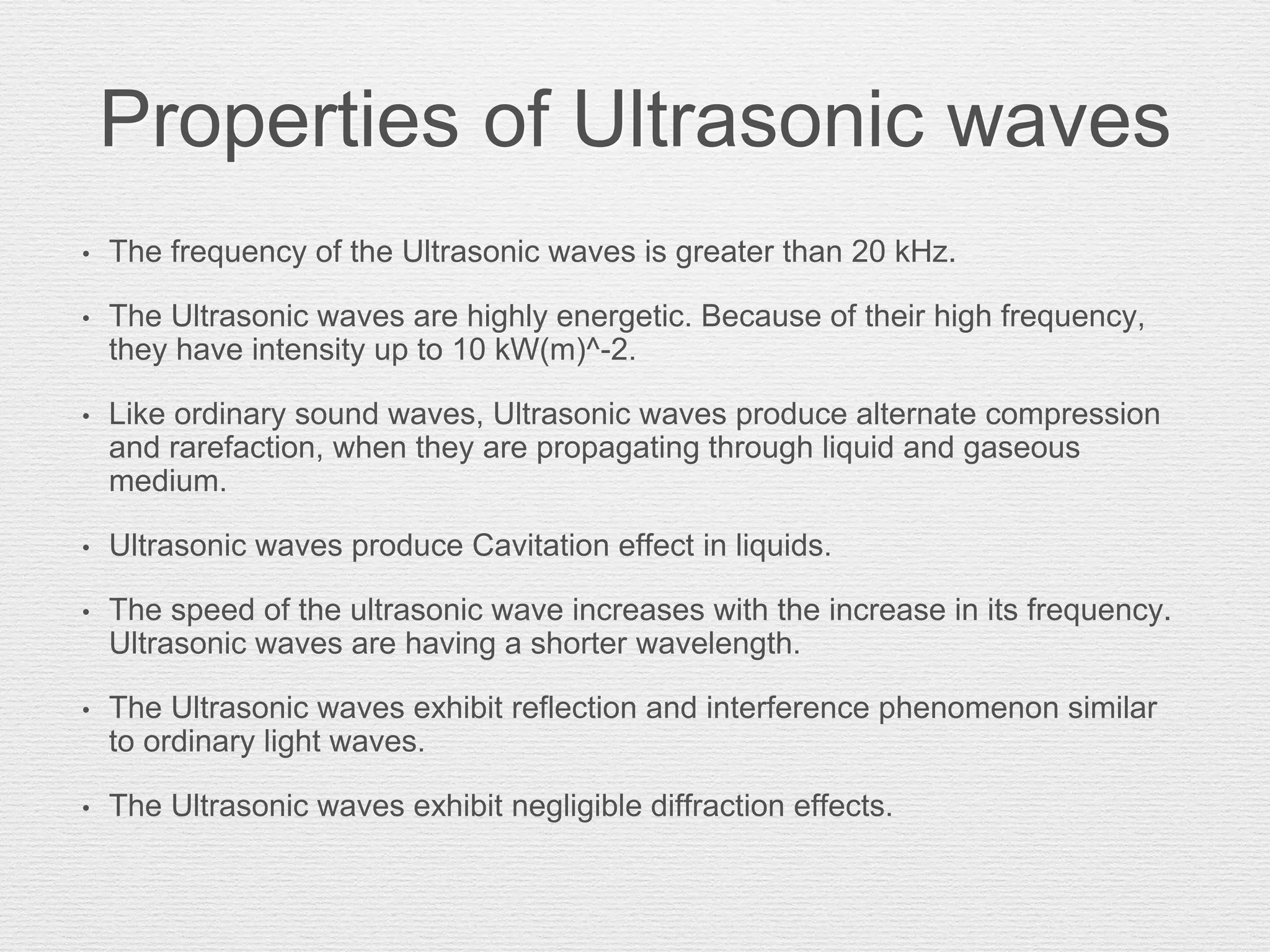 Properties of Ultrasonic waves

• The frequency of the Ultrasonic waves is greater than 20 kHz.

• The Ultrasonic waves are highly energetic. Because of their high frequency, they have intensity up to 10 kW(m)^-2.

• Like ordinary sound waves, Ultrasonic waves produce alternate compression and rarefaction, when they are propagating through liquid and gaseous medium.

• Ultrasonic waves produce Cavitation effect in liquids.

• The speed of the ultrasonic wave increases with the increase in its frequency. Ultrasonic waves are having a shorter wavelength.

• The Ultrasonic waves exhibit reflection and interference phenomenon similar to ordinary light waves.

• The Ultrasonic waves exhibit negligible diffraction effects.